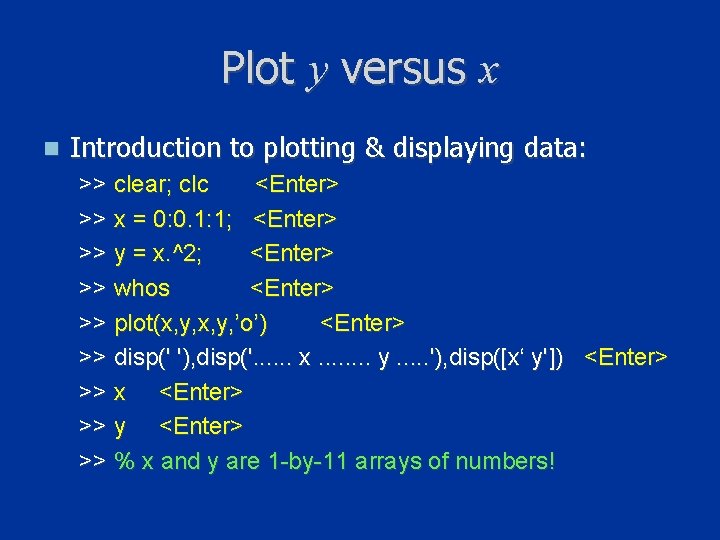 Plot $y$ versus $x$

Introduction to plotting & displaying data:

>> clear; clc <Enter>

>> x = 0:0.1:1; <Enter>

>> y = x.^2; <Enter>

>> whos <Enter>

>> plot(x,y,x,y,’o’) <Enter>

>> disp(' '),disp('...... x ........ y .....'),disp([x‘ y']) <Enter>

>> x <Enter>

>> y <Enter>

>> % x and y are 1-by-11 arrays of numbers!